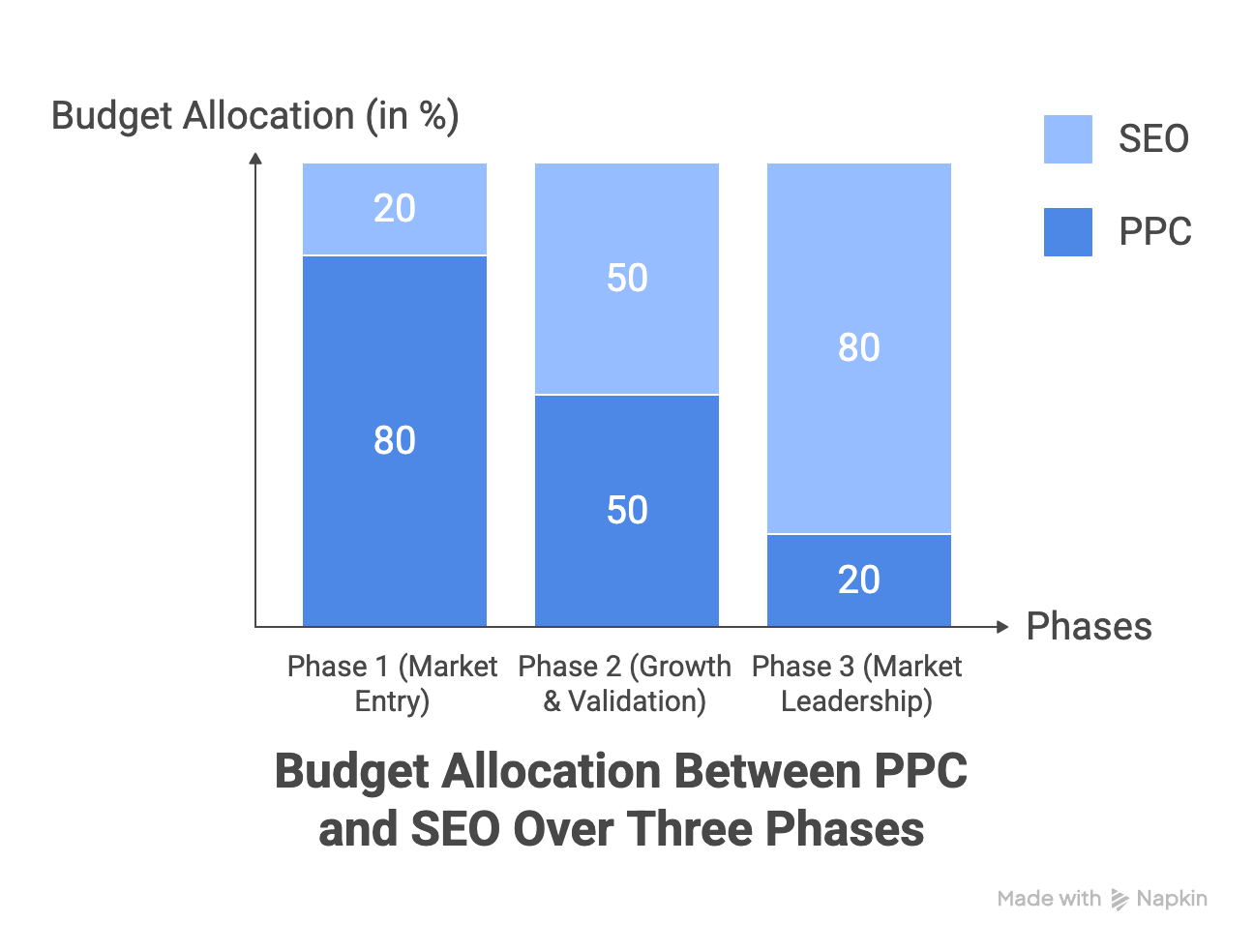 Budget Allocation (in %)

SEO
PPC

20
80
50
50
80
20

Phases

Phase 1 (Market Entry)
Phase 2 (Growth & Validation)
Phase 3 (Market Leadership)

Budget Allocation Between PPC and SEO Over Three Phases

Made with Napkin